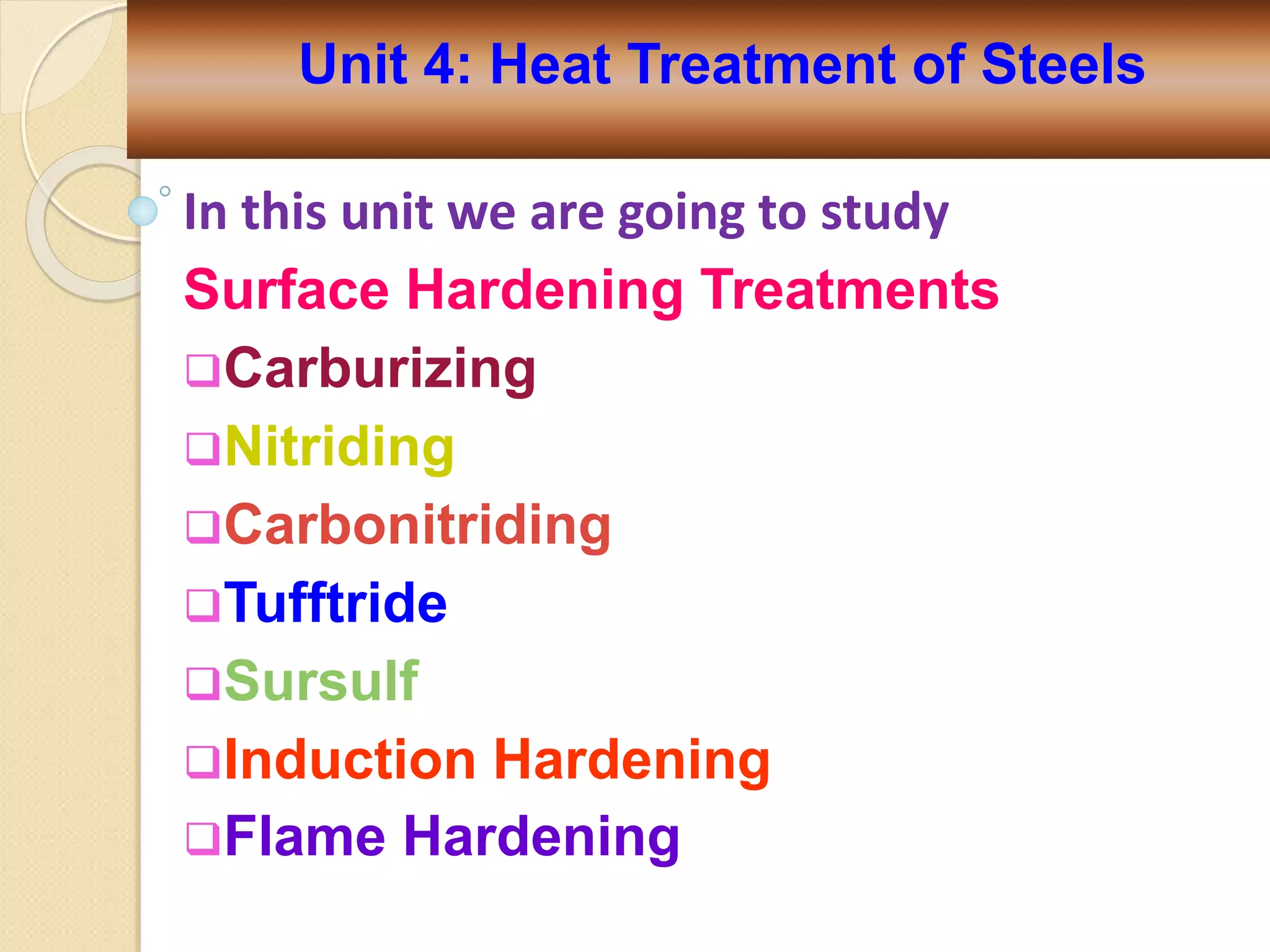 Unit 4: Heat Treatment of Steels

In this unit we are going to study

Surface Hardening Treatments

❑Carburizing
❑Nitriding
❑Carbonitriding
❑Tufftride
❑Sursulf
❑Induction Hardening
❑Flame Hardening